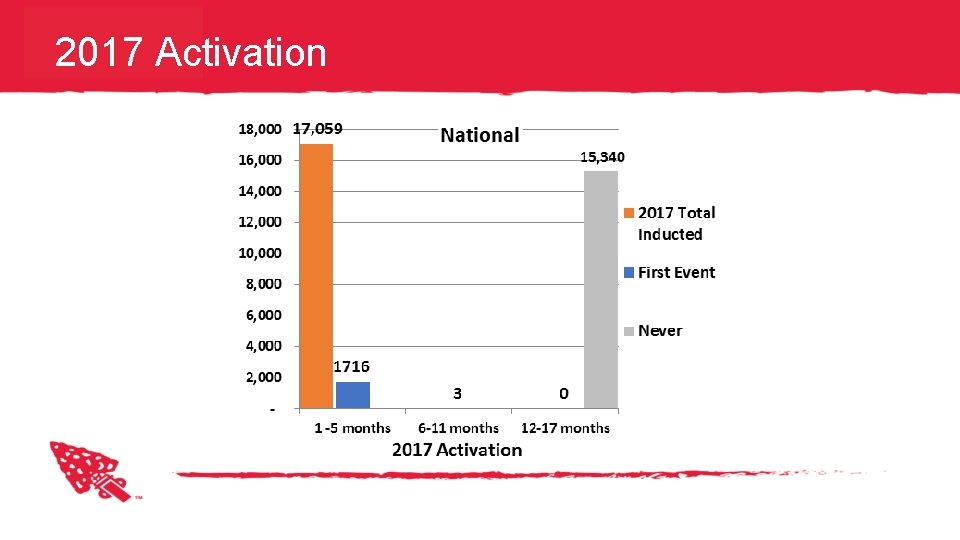 2017 Activation

National

18,000
16,000
14,000
12,000
10,000
8,000
6,000
4,000
2,000
-

17,059
1716
3
0
15,340

1 -5 months
6-11 months
12-17 months

2017 Activation

2017 Total Inducted
First Event
Never

™